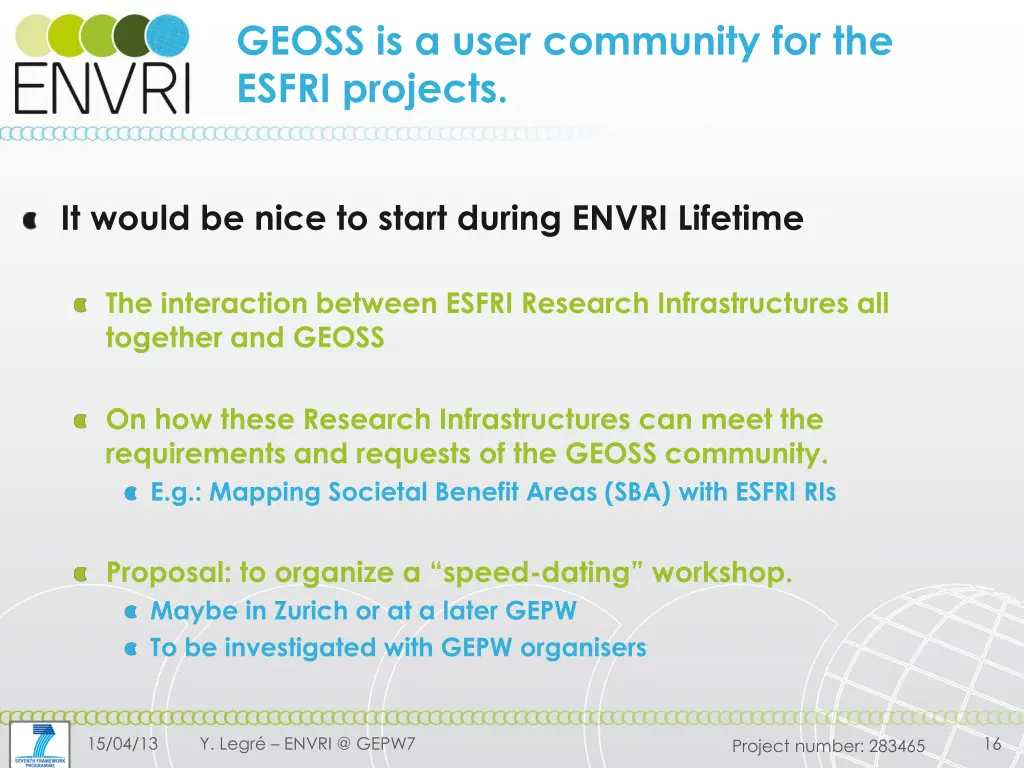 ENVRI

GEOSS is a user community for the ESFRI projects.

It would be nice to start during ENVRI Lifetime

The interaction between ESFRI Research Infrastructures all together and GEOSS

On how these Research Infrastructures can meet the requirements and requests of the GEOSS community.

E.g.: Mapping Societal Benefit Areas (SBA) with ESFRI RIs

Proposal: to organize a “speed-dating” workshop.

Maybe in Zurich or at a later GEPW

To be investigated with GEPW organisers

SEVENTH FRAMEWORK PROGRAMME

15/04/13

Y. Legré – ENVRI @ GEPW7

Project number: 283465

16